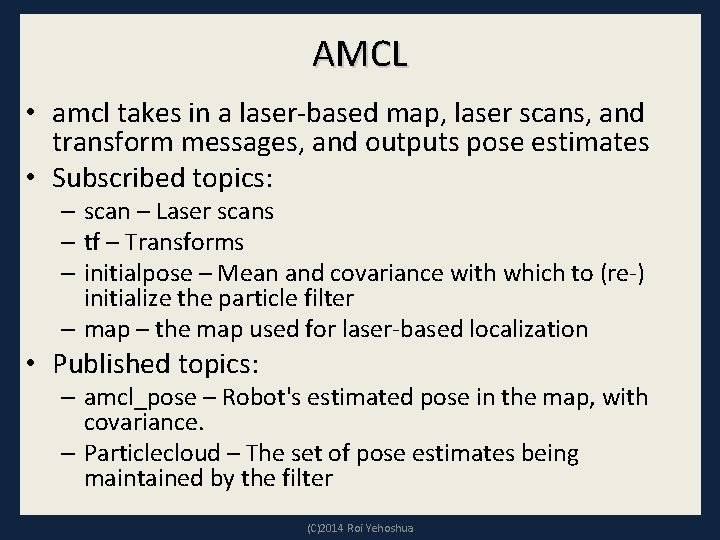 AMCL

• amcl takes in a laser-based map, laser scans, and transform messages, and outputs pose estimates
• Subscribed topics:
– scan – Laser scans
– tf – Transforms
– initialpose – Mean and covariance with which to (re-) initialize the particle filter
– map – the map used for laser-based localization
• Published topics:
– amcl_pose – Robot's estimated pose in the map, with covariance.
– Particlecloud – The set of pose estimates being maintained by the filter

(C)2014 Roi Yehoshua